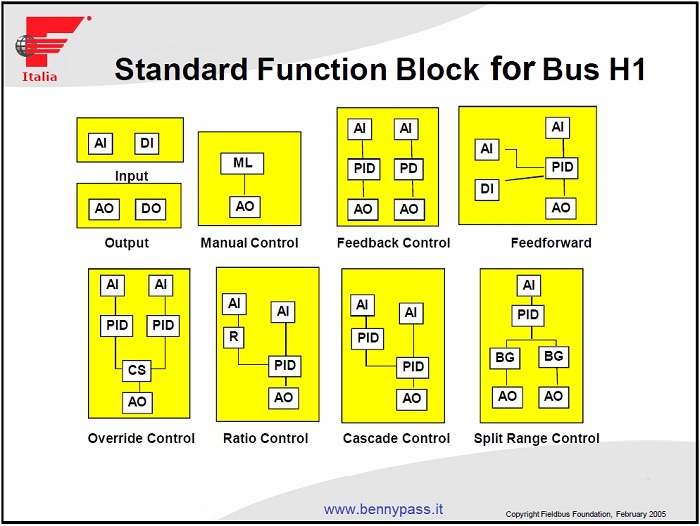 Italia

Standard Function Block for Bus H1

AI DI
Input
AO DO
Output

ML
AO
Manual Control

AI AI
PID PD
AO AO
Feedback Control

AI
AI PID
DI AO
Feedforward

AI AI
PID PID
CS
AO
Override Control

AI AI
R
PID
AO
Ratio Control

AI AI
PID
PID
AO
Cascade Control

AI
PID
BG BG
AO AO
Split Range Control

www.bennypass.it

Copyright Fieldbus Foundation, February 2005